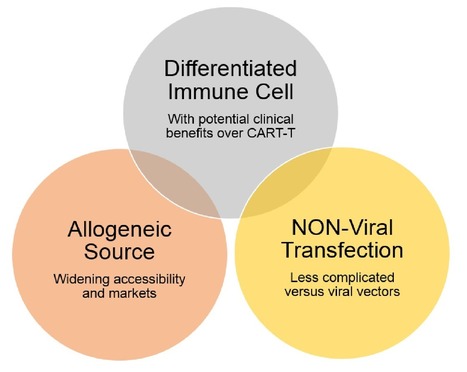 Differentiated Immune Cell

With potential clinical benefits over CART-T

Allogeneic Source

Widening accessibility and markets

NON-Viral Transfection

Less complicated versus viral vectors